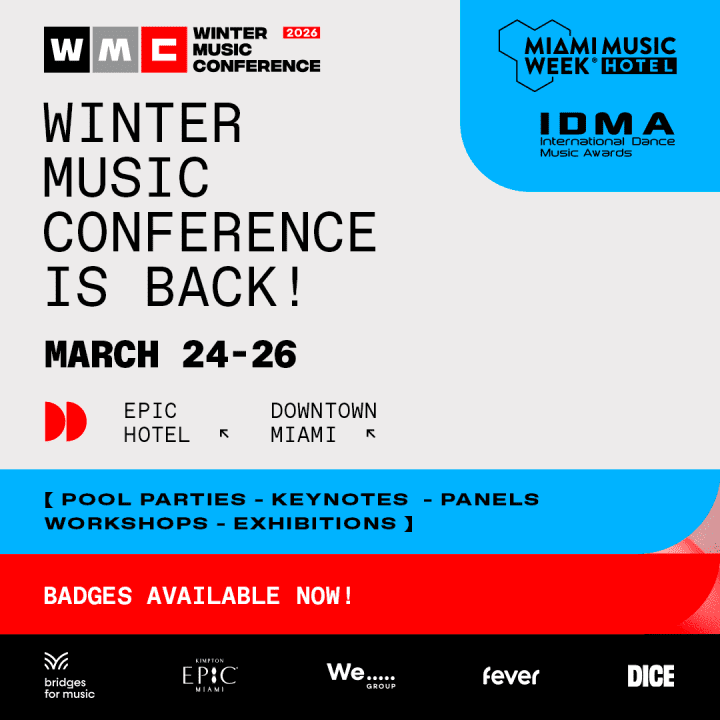 WMC WINTER MUSIC CONFERENCE 2026

MIAMI MUSIC WEEK® HOTEL

IDMA International Dance Music Awards

WINTER MUSIC CONFERENCE IS BACK!

MARCH 24-26

EPIC HOTEL ↖ DOWNTOWN MIAMI ↖

[ POOL PARTIES - KEYNOTES - PANELS WORKSHOPS - EXHIBITIONS ]

BADGES AVAILABLE NOW!

bridges for music

KIMPTON EPIC MIAMI

We..... GROUP

fever

DICE